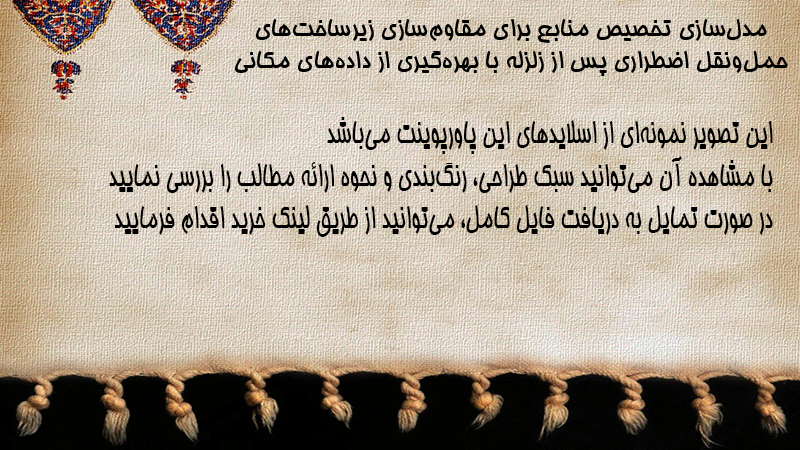 مدل‌سازی تخصیص منابع برای مقاوم‌سازی زیرساخت‌های حمل‌ونقل اضطراری پس از زلزله با بهره‌گیری از داده‌های مکانی

این تصویر نمونه‌ای از اسلایدهای این پاورپوینت می‌باشد
با مشاهده آن می‌توانید سبک طراحی، رنگ‌بندی و نحوه ارائه مطالب را بررسی نمایید
در صورت تمایل به دریافت فایل کامل، می‌توانید از طریق لینک خرید اقدام فرمایید